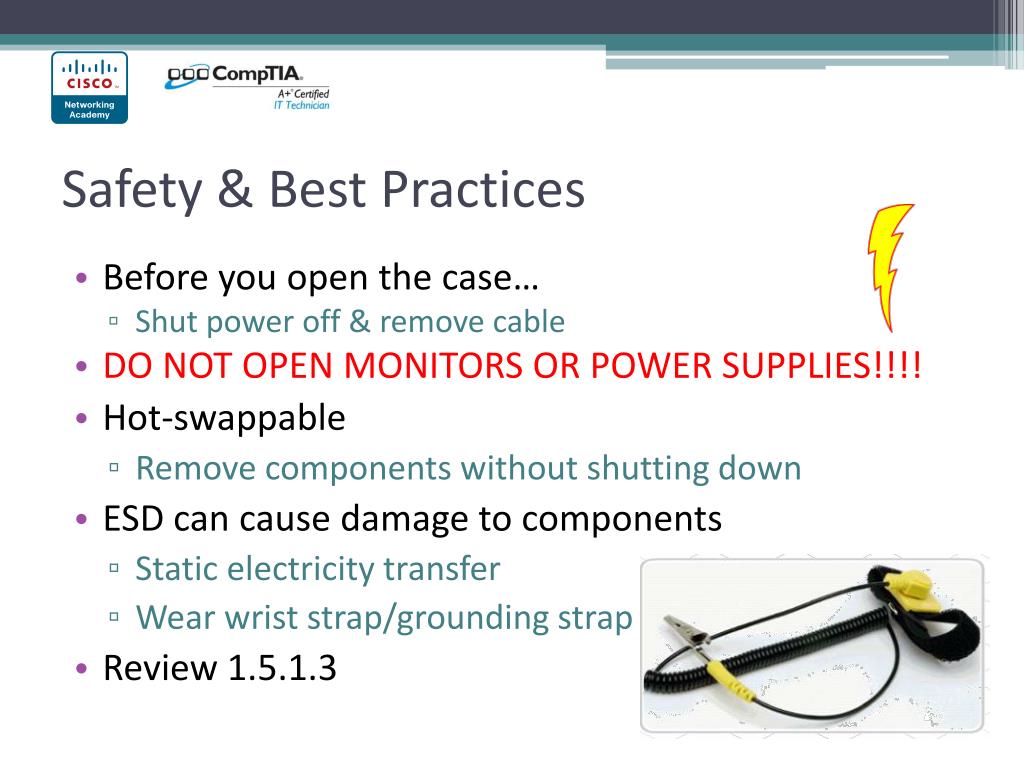 CISCO
Networking Academy

CompTIA
A+ Certified
IT Technician

Safety & Best Practices

• Before you open the case…
  ▫ Shut power off & remove cable
• DO NOT OPEN MONITORS OR POWER SUPPLIES!!!!
• Hot-swappable
  ▫ Remove components without shutting down
• ESD can cause damage to components
  ▫ Static electricity transfer
  ▫ Wear wrist strap/grounding strap
• Review 1.5.1.3